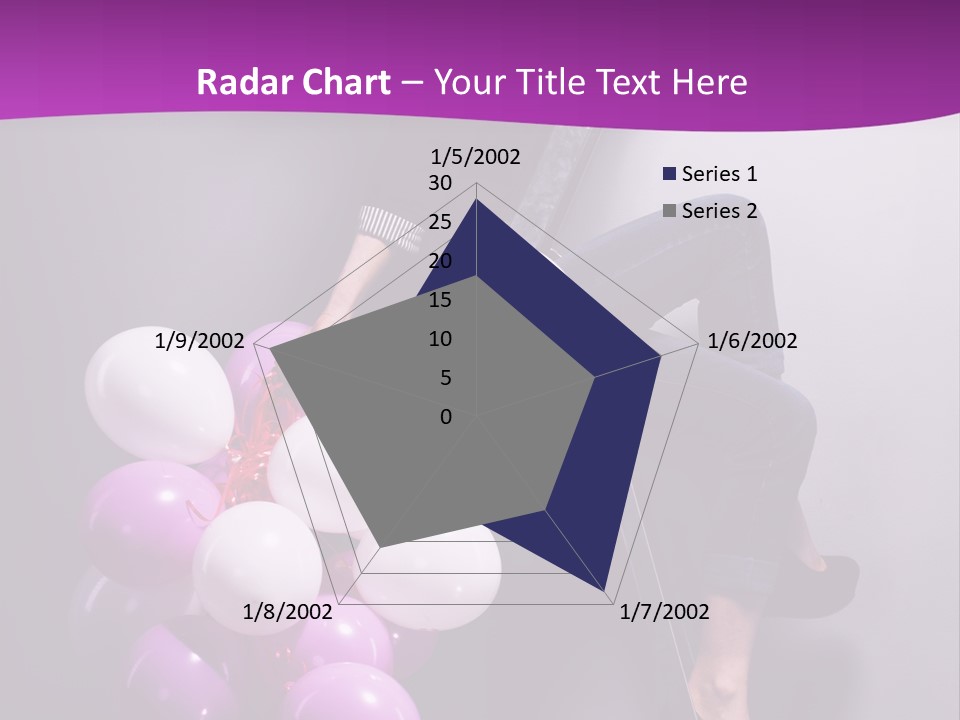 Radar Chart – Your Title Text Here

1/5/2002
30
25
20
15
10
5
0
1/6/2002
1/7/2002
1/8/2002
1/9/2002

Series 1
Series 2